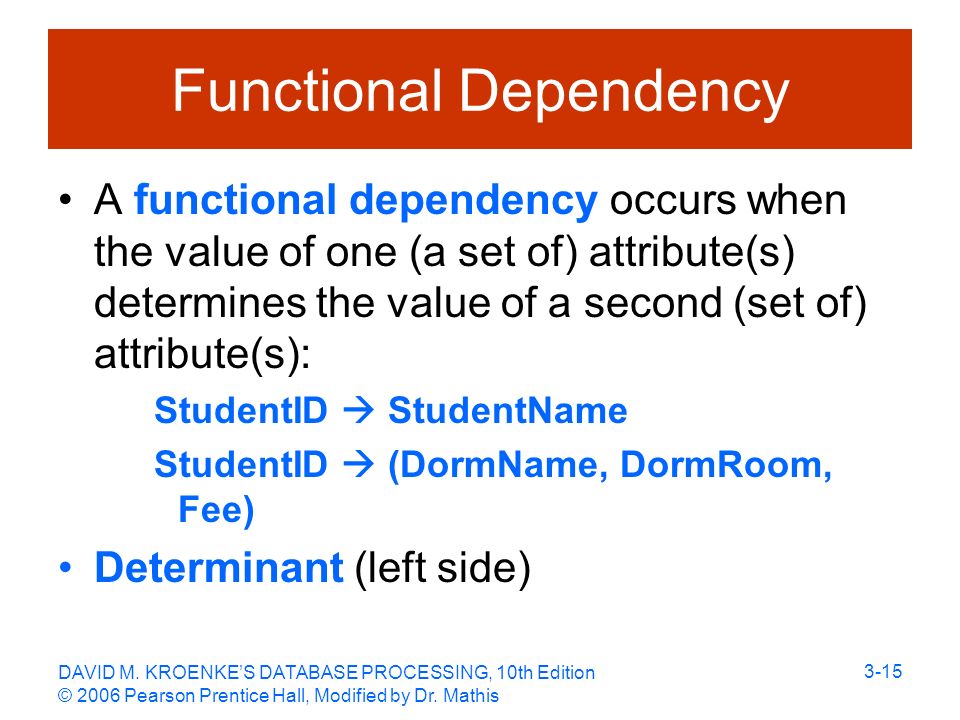 Functional Dependency

• A functional dependency occurs when the value of one (a set of) attribute(s) determines the value of a second (set of) attribute(s):

StudentID → StudentName

StudentID → (DormName, DormRoom, Fee)

• Determinant (left side)

DAVID M. KROENKE'S DATABASE PROCESSING, 10th Edition
© 2006 Pearson Prentice Hall, Modified by Dr. Mathis

3-15